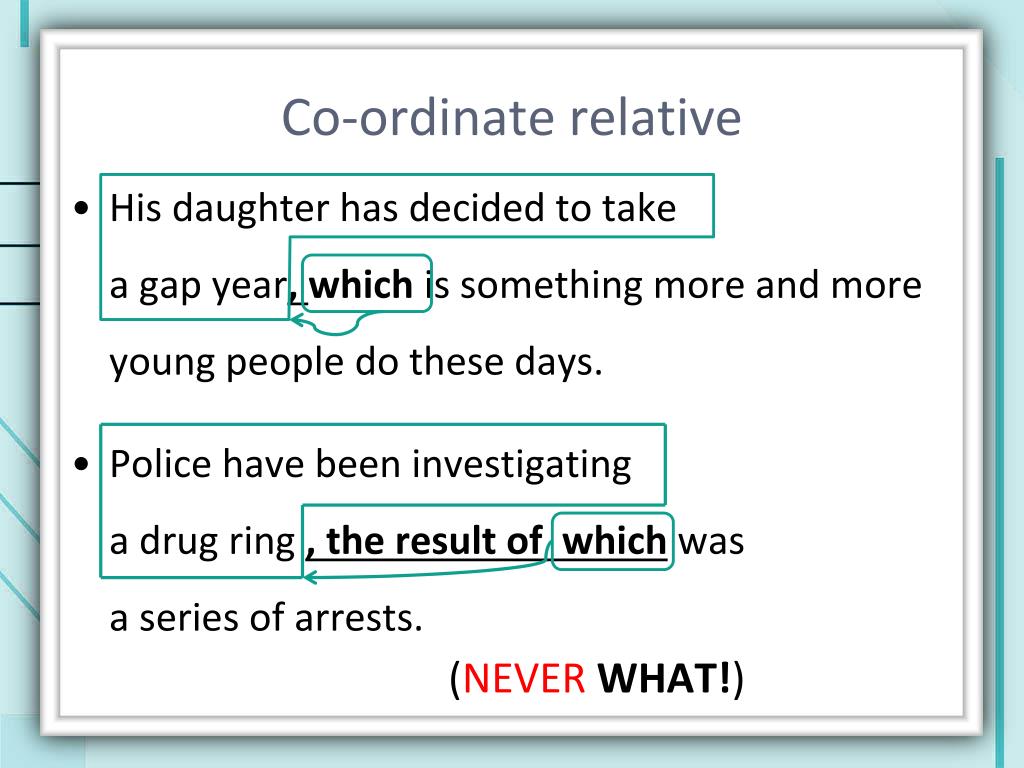 Co-ordinate relative

• His daughter has decided to take a gap year, which is something more and more young people do these days.

• Police have been investigating a drug ring , the result of which was a series of arrests.

(NEVER WHAT!)